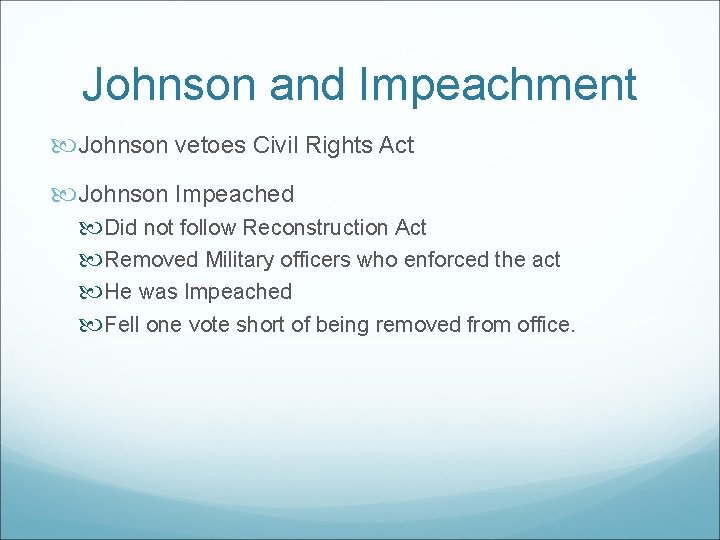 Johnson and Impeachment

Johnson vetoes Civil Rights Act

Johnson Impeached

Did not follow Reconstruction Act

Removed Military officers who enforced the act

He was Impeached

Fell one vote short of being removed from office.